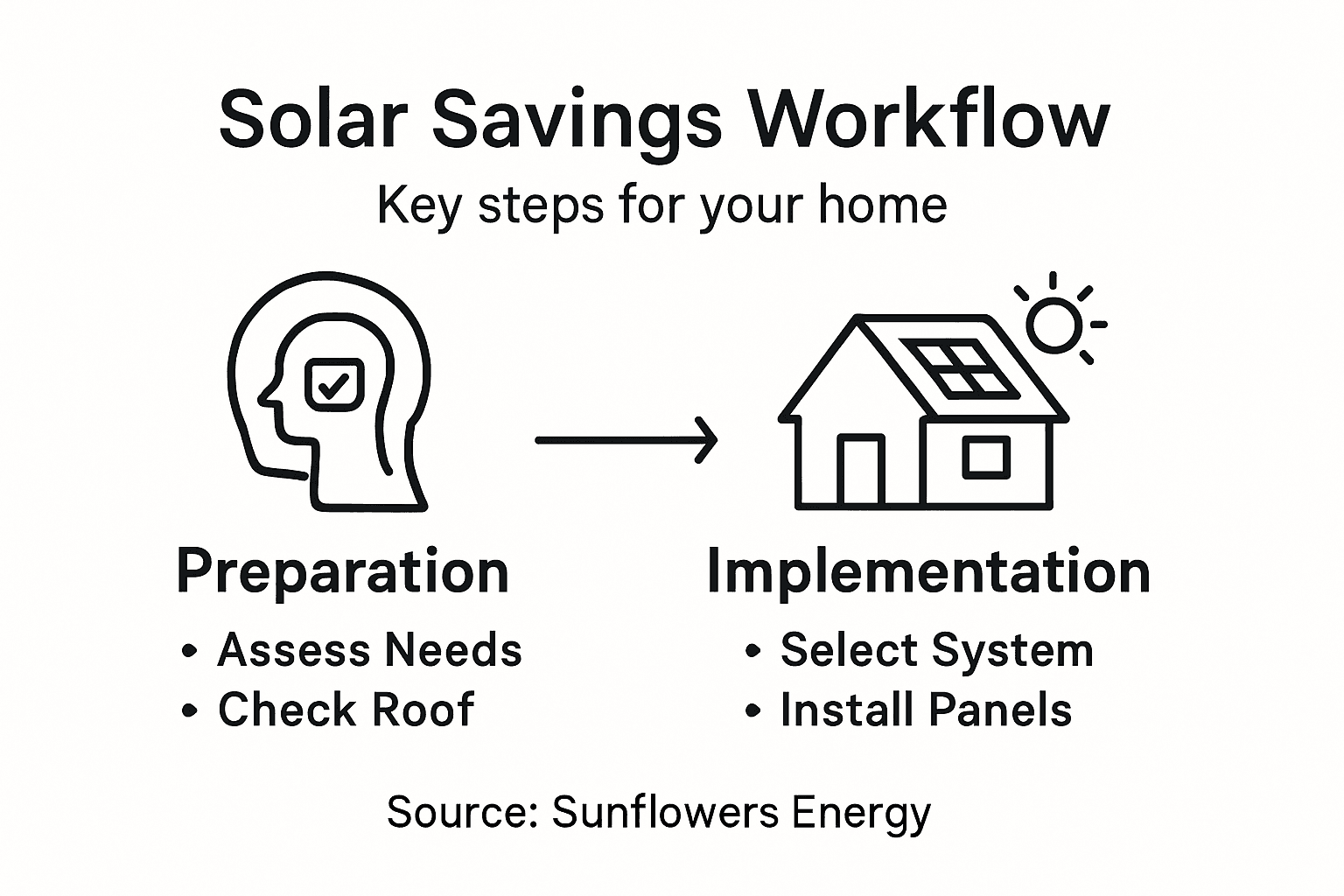 Solar Savings Workflow

Key steps for your home

Preparation

• Assess Needs
• Check Roof

Implementation

• Select System
• Install Panels

Source: Sunflowers Energy